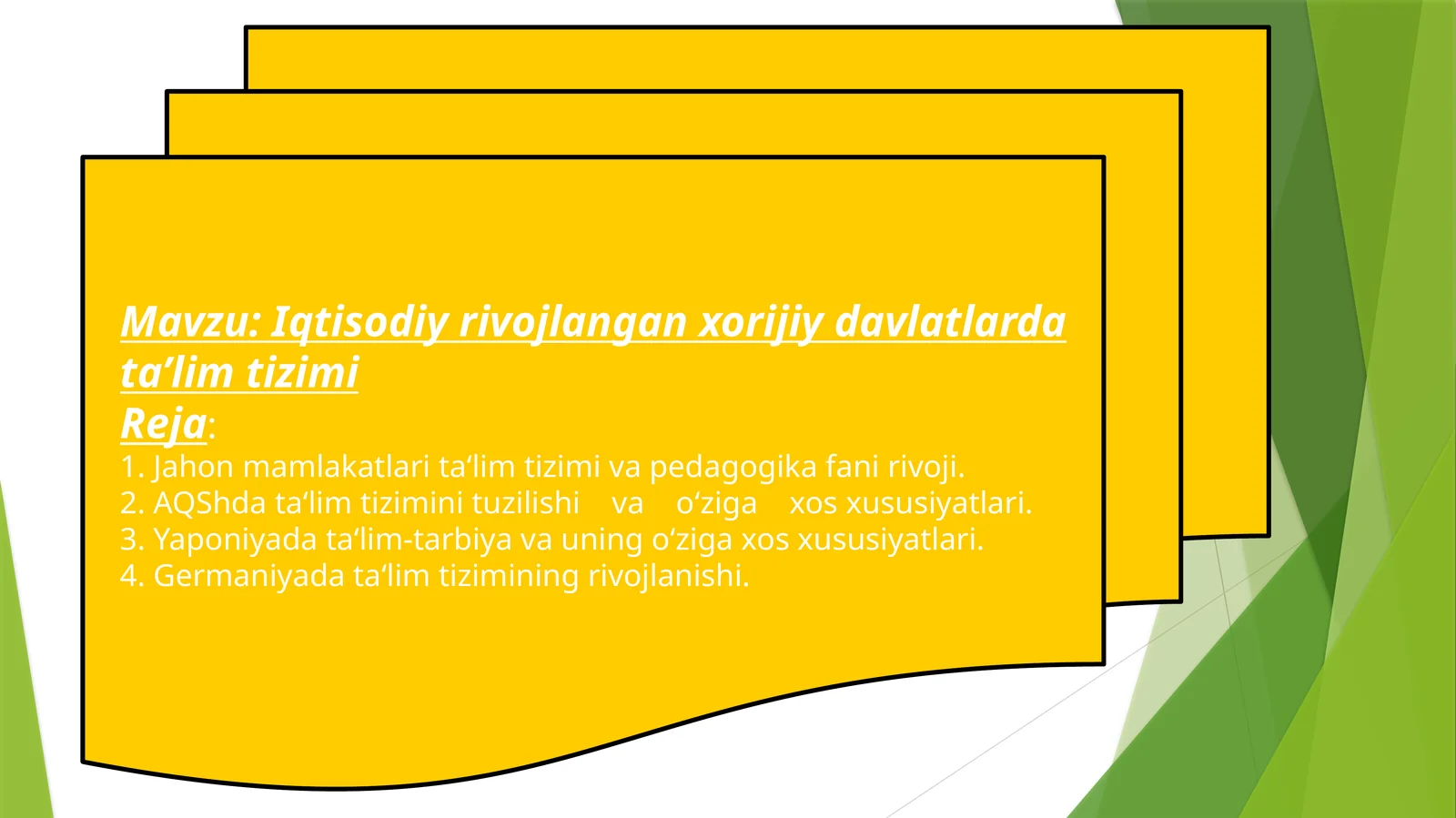 Mavzu: Iqtisodiy rivojlangan xorijiy davlatlarda ta’lim tizimi
Reja:
1. Jahon mamlakatlari ta‘lim tizimi va pedagogika fani rivoji.
2. AQShda ta‘lim tizimini tuzilishi va o‘ziga xos xususiyatlari.
3. Yaponiyada ta‘lim-tarbiya va uning o‘ziga xos xususiyatlari.
4. Germaniyada ta‘lim tizimining rivojlanishi.